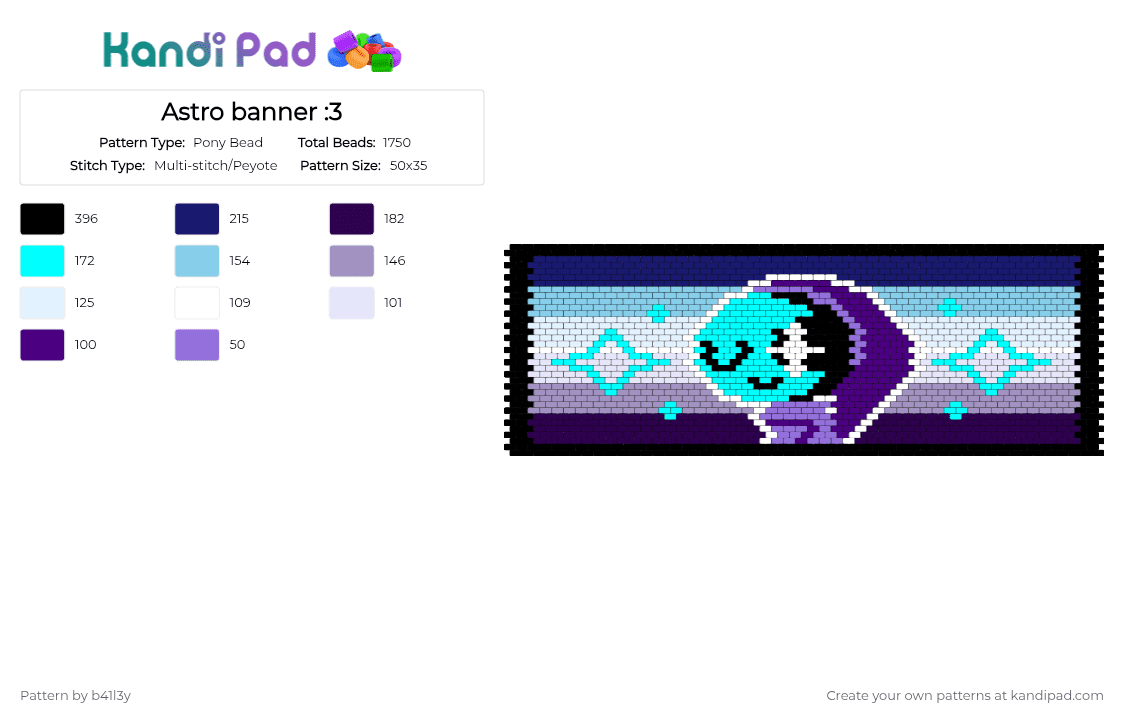 Kandi Pad

Astro banner :3

Pattern Type: Pony Bead
Total Beads: 1750
Stitch Type: Multi-stitch/Peyote
Pattern Size: 50x35

396
215
182
172
154
146
125
109
101
100
50

Pattern by b41l3y

Create your own patterns at kandipad.com